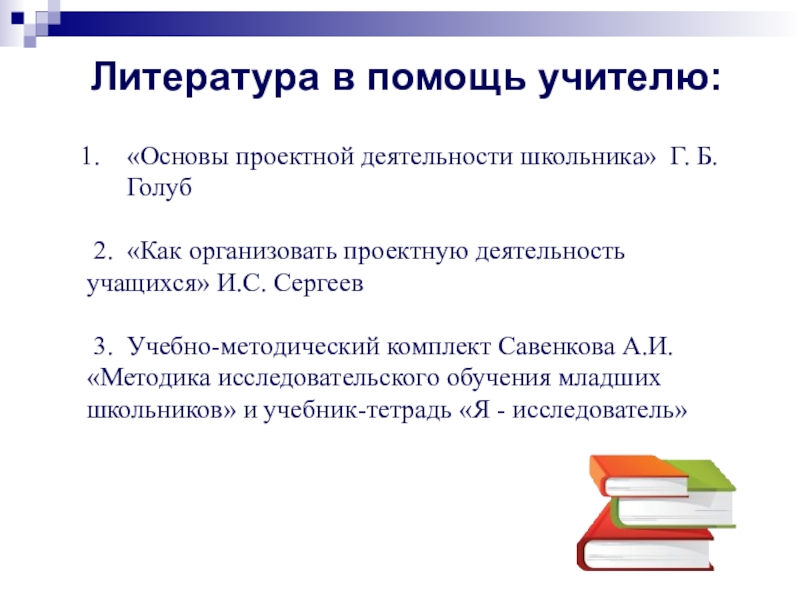 Литература в помощь учителю:

1. «Основы проектной деятельности школьника» Г. Б. Голуб

2. «Как организовать проектную деятельность учащихся» И.С. Сергеев

3. Учебно-методический комплект Савенкова А.И. «Методика исследовательского обучения младших школьников» и учебник-тетрадь «Я - исследователь»